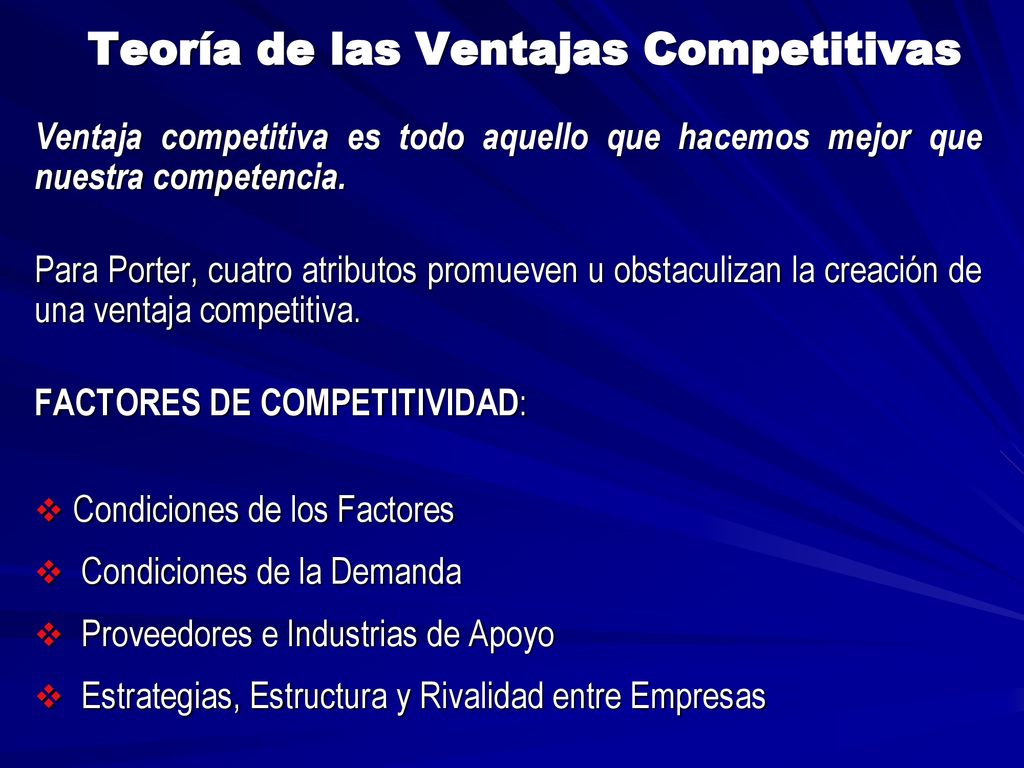 Teoría de las Ventajas Competitivas

Ventaja competitiva es todo aquello que hacemos mejor que nuestra competencia.

Para Porter, cuatro atributos promueven u obstaculizan la creación de una ventaja competitiva.

FACTORES DE COMPETITIVIDAD:

❖ Condiciones de los Factores
❖ Condiciones de la Demanda
❖ Proveedores e Industrias de Apoyo
❖ Estrategias, Estructura y Rivalidad entre Empresas